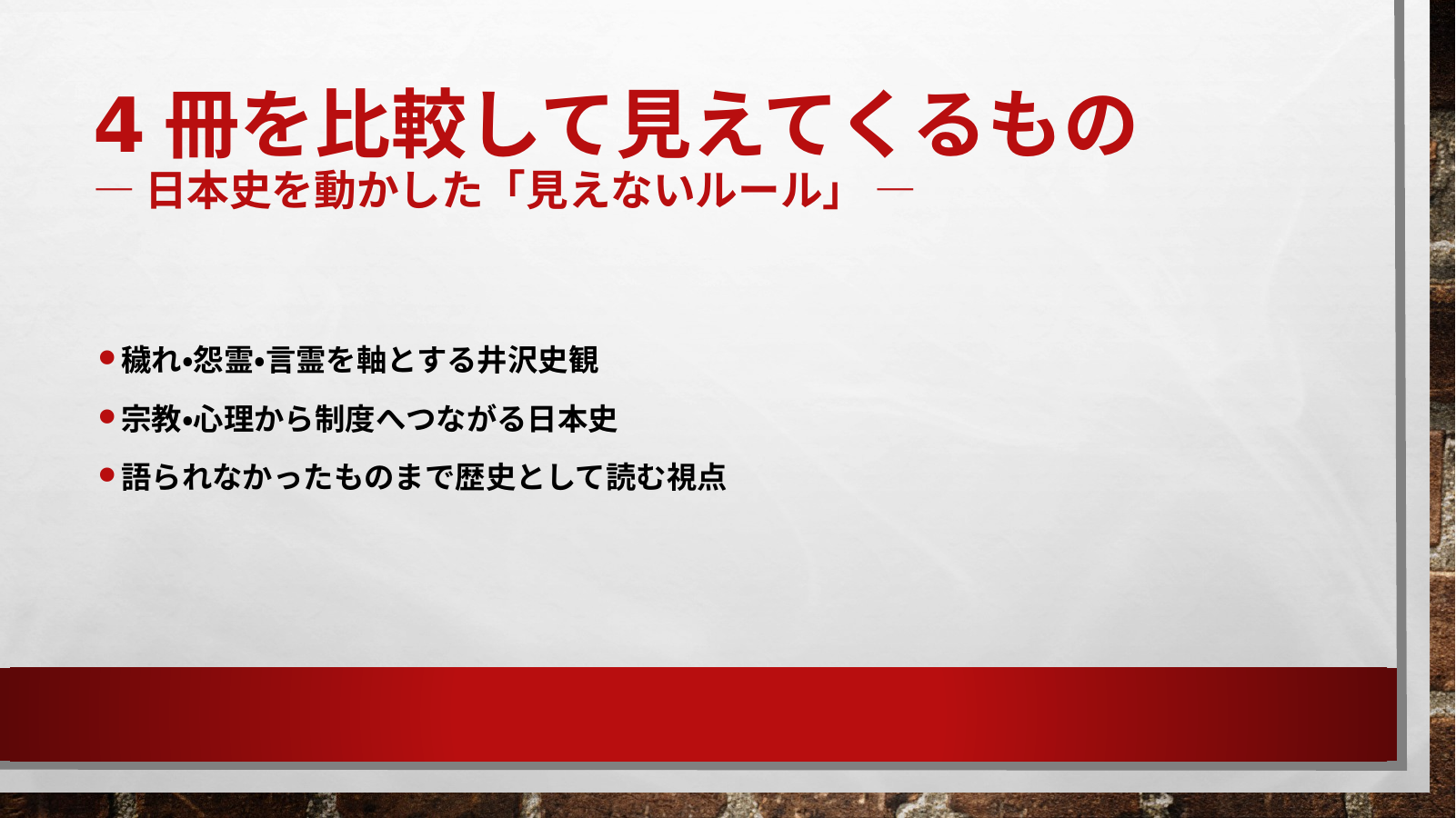 4 冊を比較して見えてくるもの
― 日本史を動かした「見えないルール」 ―

• 穢れ•怨霊•言霊を軸とする井沢史観
• 宗教•心理から制度へつながる日本史
• 語られなかったものまで歴史として読む視点